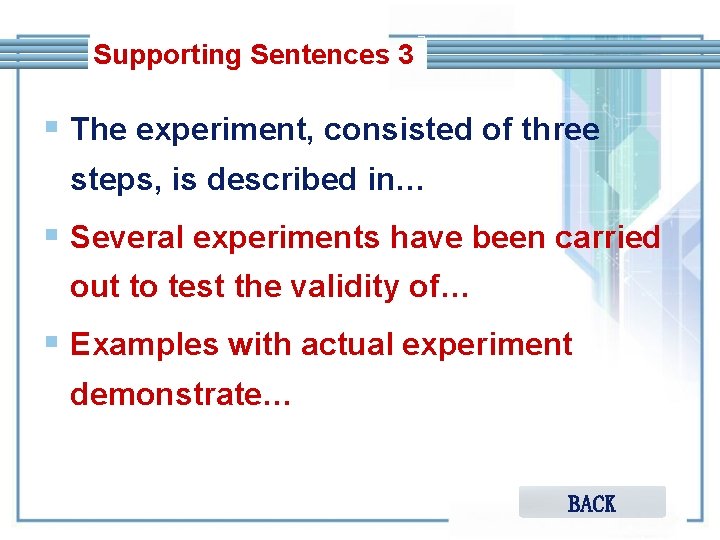 Supporting Sentences 3

The experiment, consisted of three steps, is described in…

Several experiments have been carried out to test the validity of…

Examples with actual experiment demonstrate…

BACK